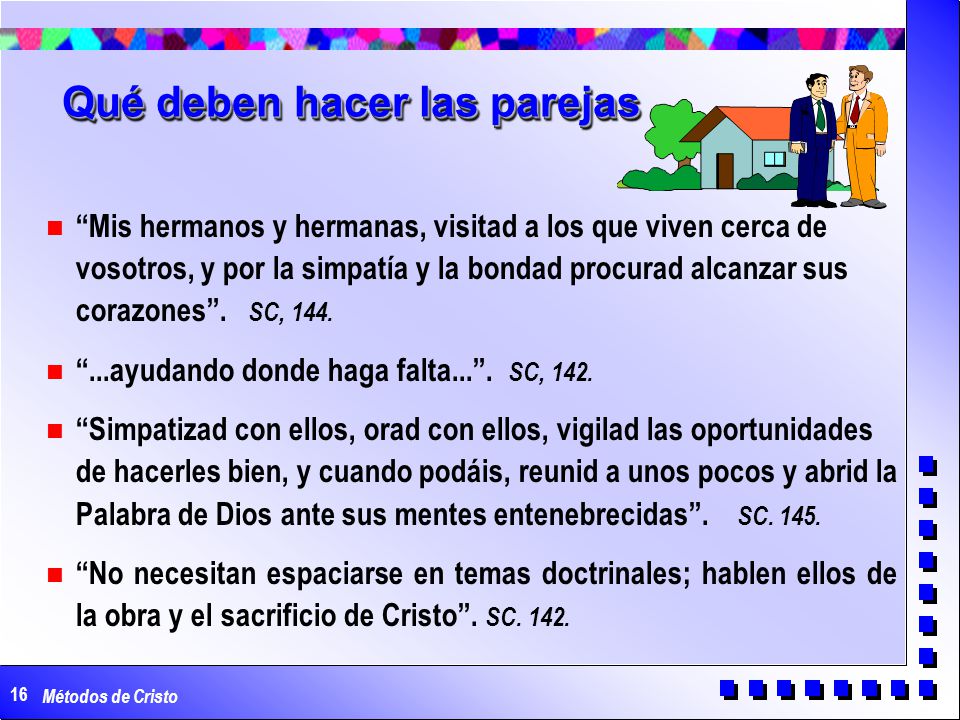 Qué deben hacer las parejas

“Mis hermanos y hermanas, visitad a los que viven cerca de vosotros, y por la simpatía y la bondad procurad alcanzar sus corazones”. SC, 144.

“...ayudando donde haga falta...”. SC, 142.

“Simpatizad con ellos, orad con ellos, vigilad las oportunidades de hacerles bien, y cuando podáis, reunid a unos pocos y abrid la Palabra de Dios ante sus mentes entenebrecidas”. SC. 145.

“No necesitan espaciarse en temas doctrinales; hablen ellos de la obra y el sacrificio de Cristo”. SC. 142.

16 Métodos de Cristo